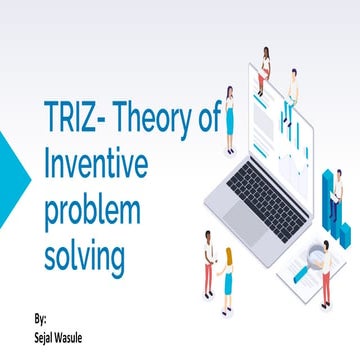 TRIZ- Theory of Inventive problem solving

By:
Sejal Wasule